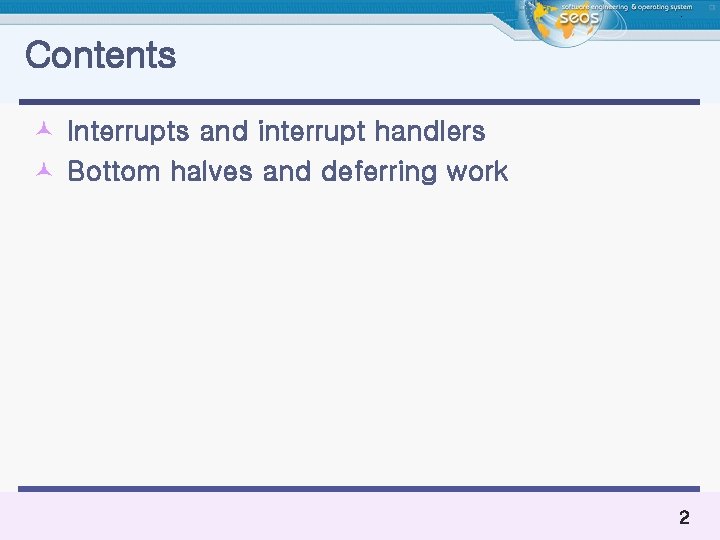 software engineering & operating system
seos

Contents

Interrupts and interrupt handlers
Bottom halves and deferring work

2